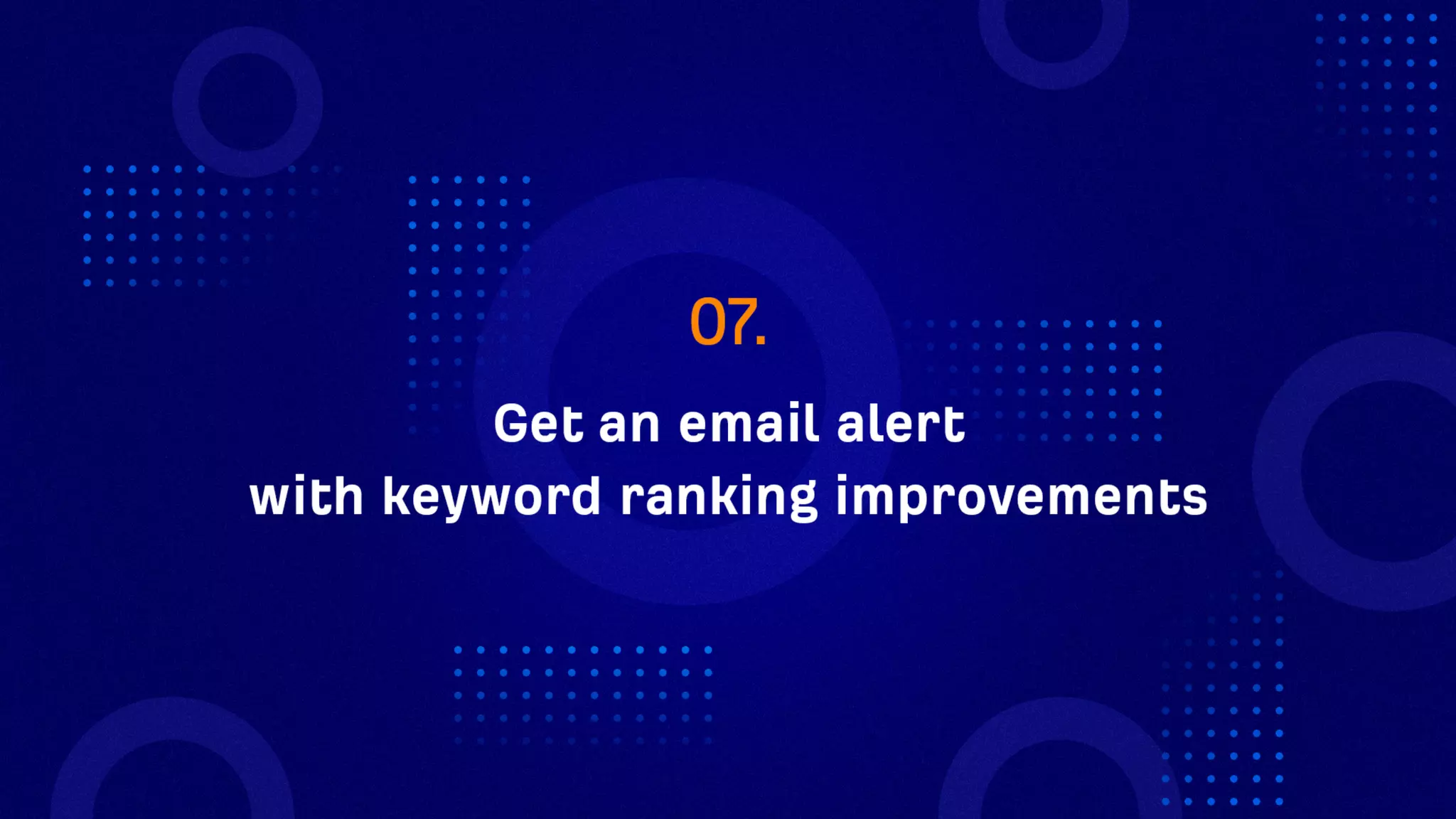 07.

Get an email alert with keyword ranking improvements